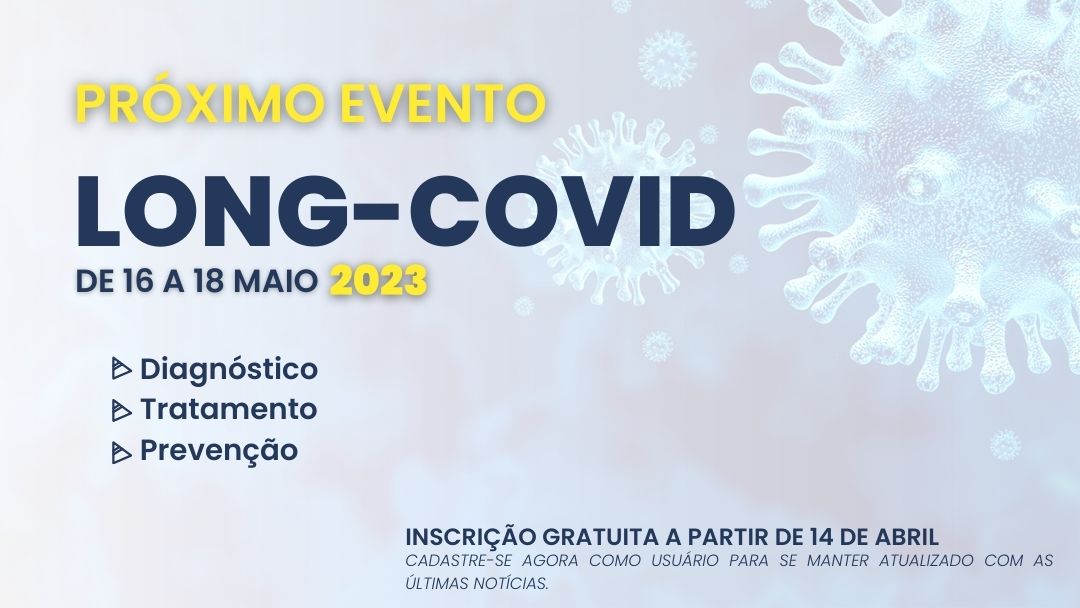 PRÓXIMO EVENTO

LONG-COVID

DE 16 A 18 MAIO 2023

Diagnóstico
Tratamento
Prevenção

INSCRIÇÃO GRATUITA A PARTIR DE 14 DE ABRIL

CADASTRE-SE AGORA COMO USUÁRIO PARA SE MANTER ATUALIZADO COM AS ÚLTIMAS NOTÍCIAS.